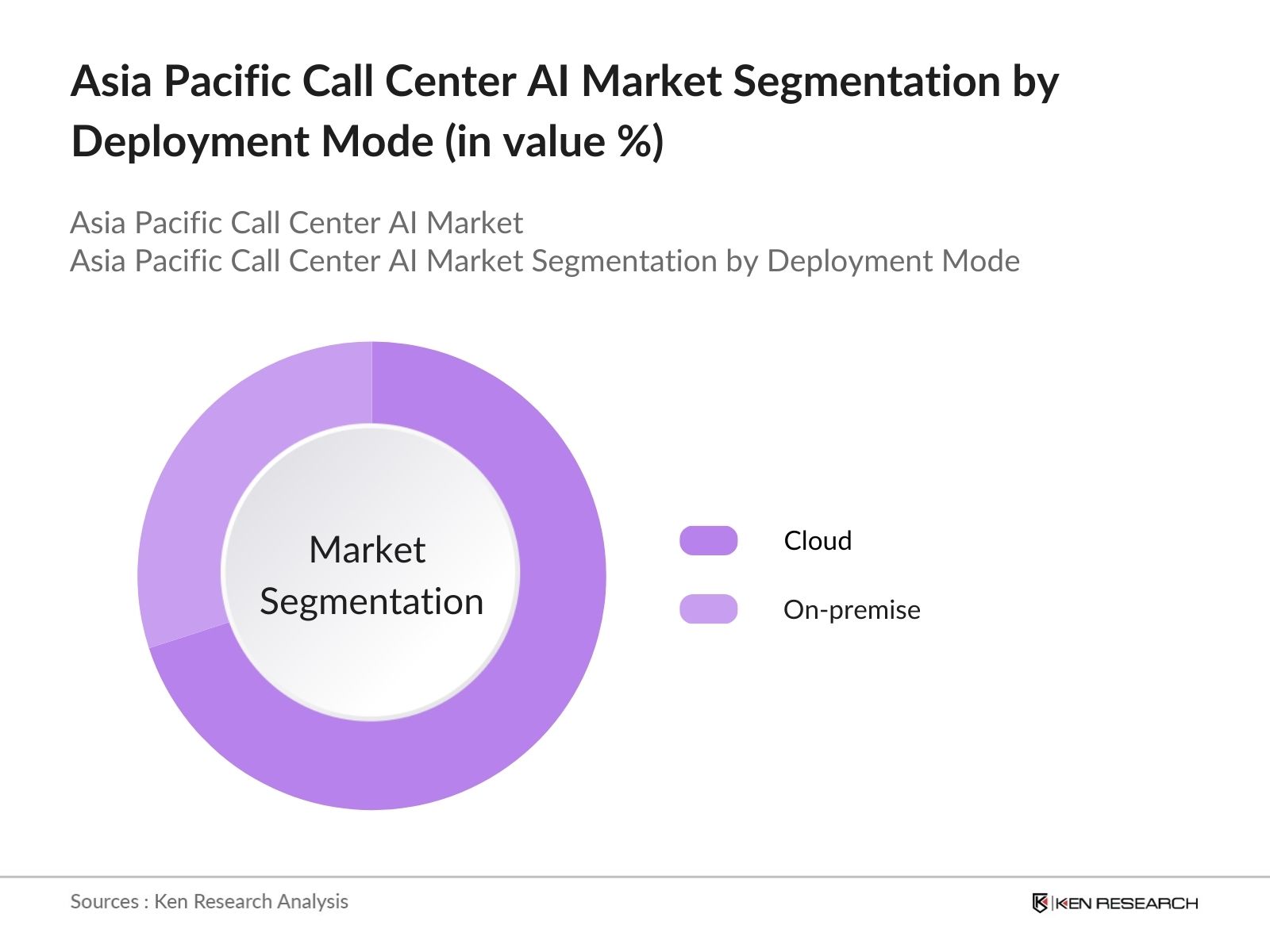 Asia Pacific Call Center AI Market Segmentation by Deployment Mode (in value %)

Asia Pacific Call Center AI Market
Asia Pacific Call Center AI Market Segmentation by Deployment Mode

Market Segmentation

Cloud

On-premise

Sources : Ken Research Analysis

KEN RESEARCH